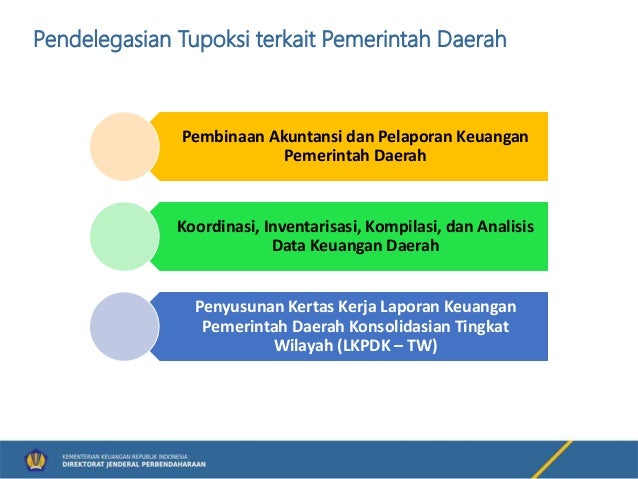 Pendelegasian Tupoksi terkait Pemerintah Daerah

Pembinaan Akuntansi dan Pelaporan Keuangan Pemerintah Daerah

Koordinasi, Inventarisasi, Kompilasi, dan Analisis Data Keuangan Daerah

Penyusunan Kertas Kerja Laporan Keuangan Pemerintah Daerah Konsolidasian Tingkat Wilayah (LKPDK – TW)

KEMENTERIAN KEUANGAN REPUBLIK INDONESIA
DIREKTORAT JENDERAL PERBENDAHARAAN